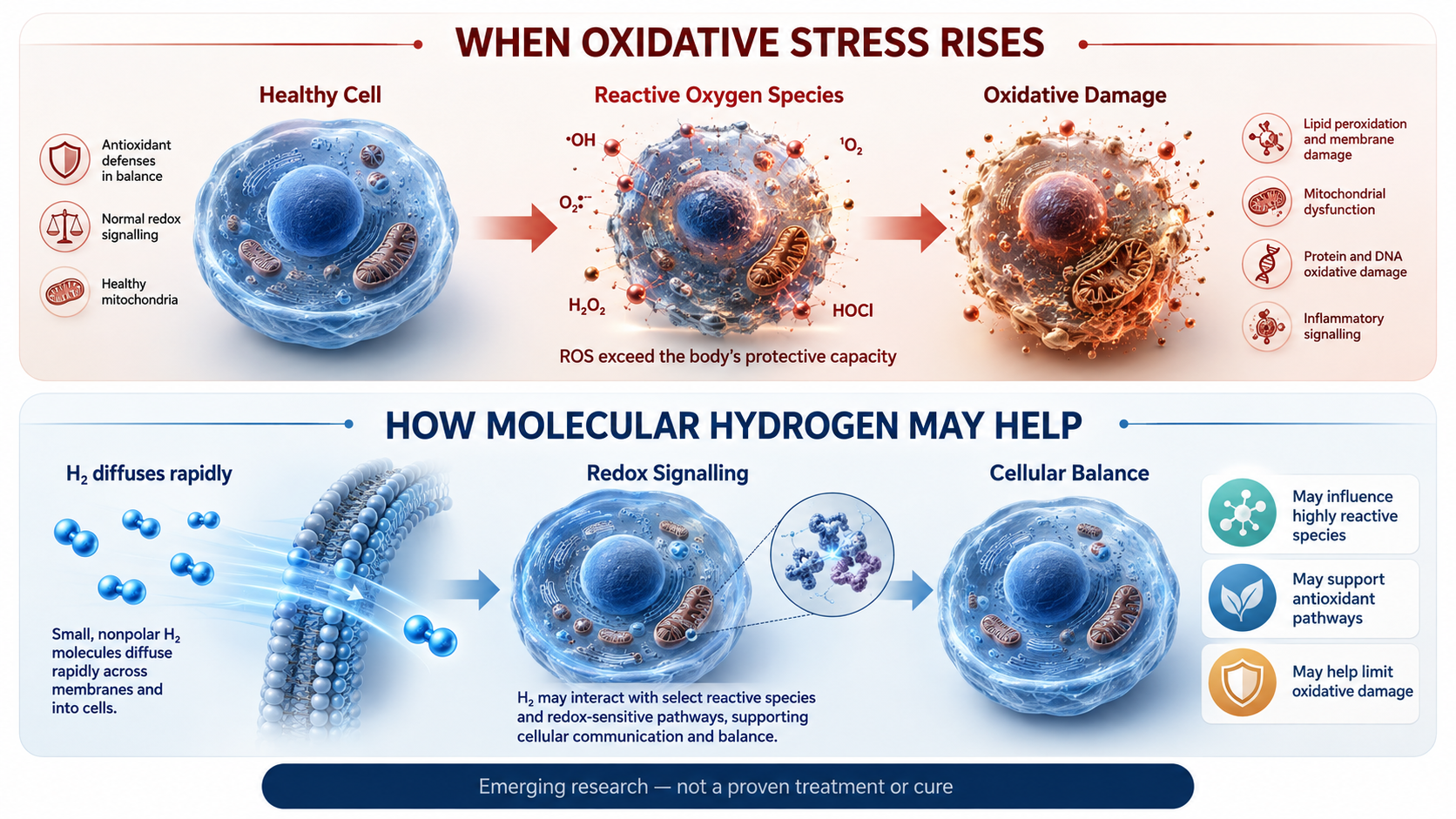 WHEN OXIDATIVE STRESS RISES

Healthy Cell

Antioxidant defenses in balance

Normal redox signalling

Healthy mitochondria

Reactive Oxygen Species

$\cdot OH$

$^1O_2$

$O_2^{\cdot -}$

$H_2O_2$

HOCl

ROS exceed the body's protective capacity

Oxidative Damage

Lipid peroxidation and membrane damage

Mitochondrial dysfunction

Protein and DNA oxidative damage

Inflammatory signalling

HOW MOLECULAR HYDROGEN MAY HELP

$H_2$ diffuses rapidly

Small, nonpolar $H_2$ molecules diffuse rapidly across membranes and into cells.

Redox Signalling

$H_2$ may interact with select reactive species and redox-sensitive pathways, supporting cellular communication and balance.

Cellular Balance

May influence highly reactive species

May support antioxidant pathways

May help limit oxidative damage

Emerging research — not a proven treatment or cure